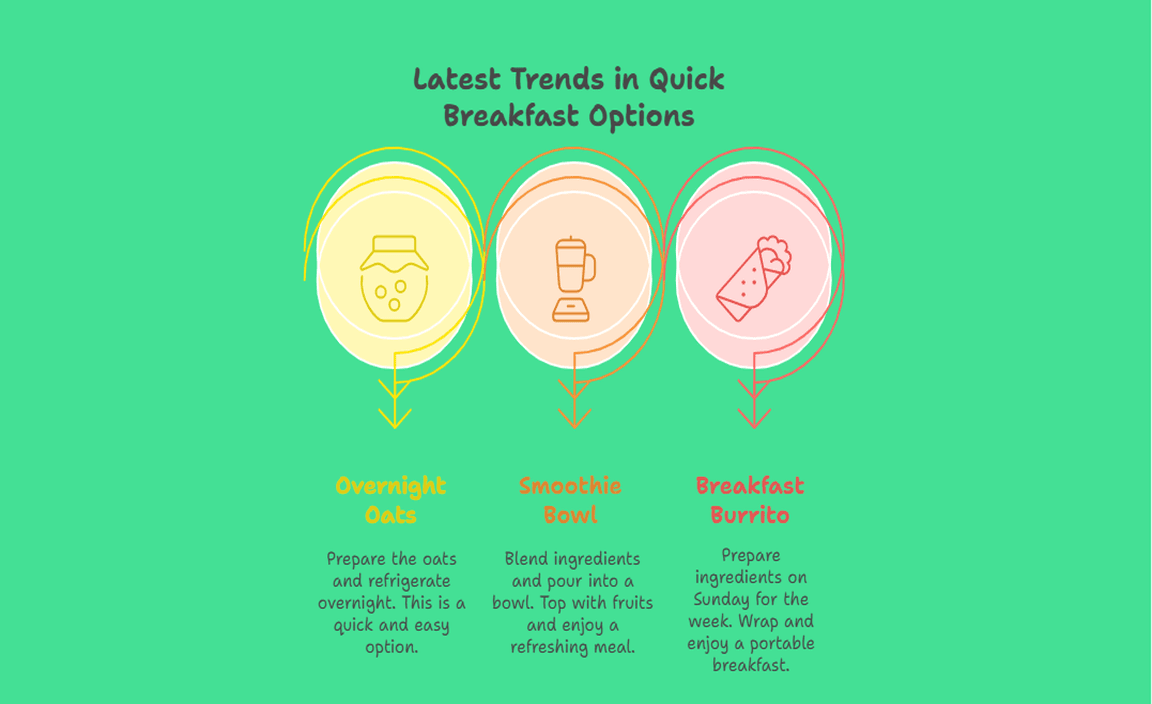 Latest Trends in Quick Breakfast Options

Overnight Oats

Prepare the oats and refrigerate overnight. This is a quick and easy option.

Smoothie Bowl

Blend ingredients and pour into a bowl. Top with fruits and enjoy a refreshing meal.

Breakfast Burrito

Prepare ingredients on Sunday for the week. Wrap and enjoy a portable breakfast.